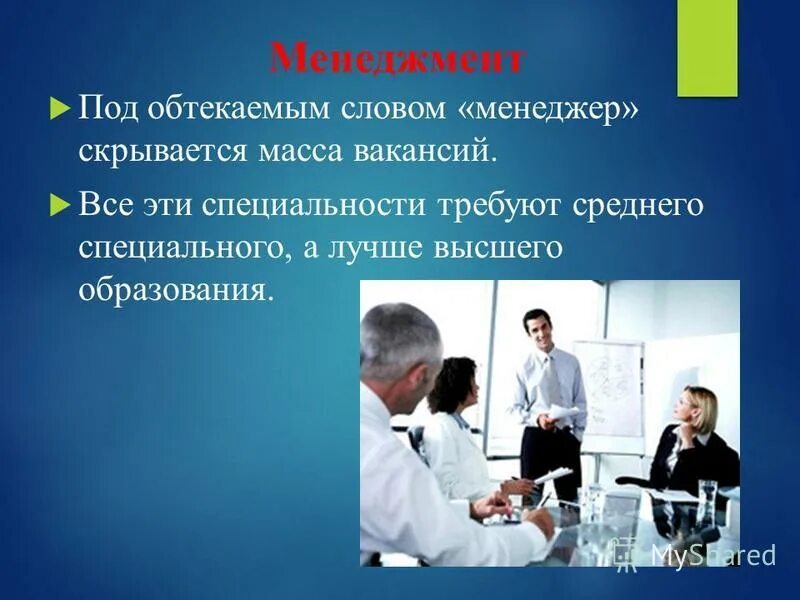 Менеджмент

Под обтекаемым словом «менеджер» скрывается масса вакансий.

Все эти специальности требуют среднего специального, а лучше высшего образования.

MyShared